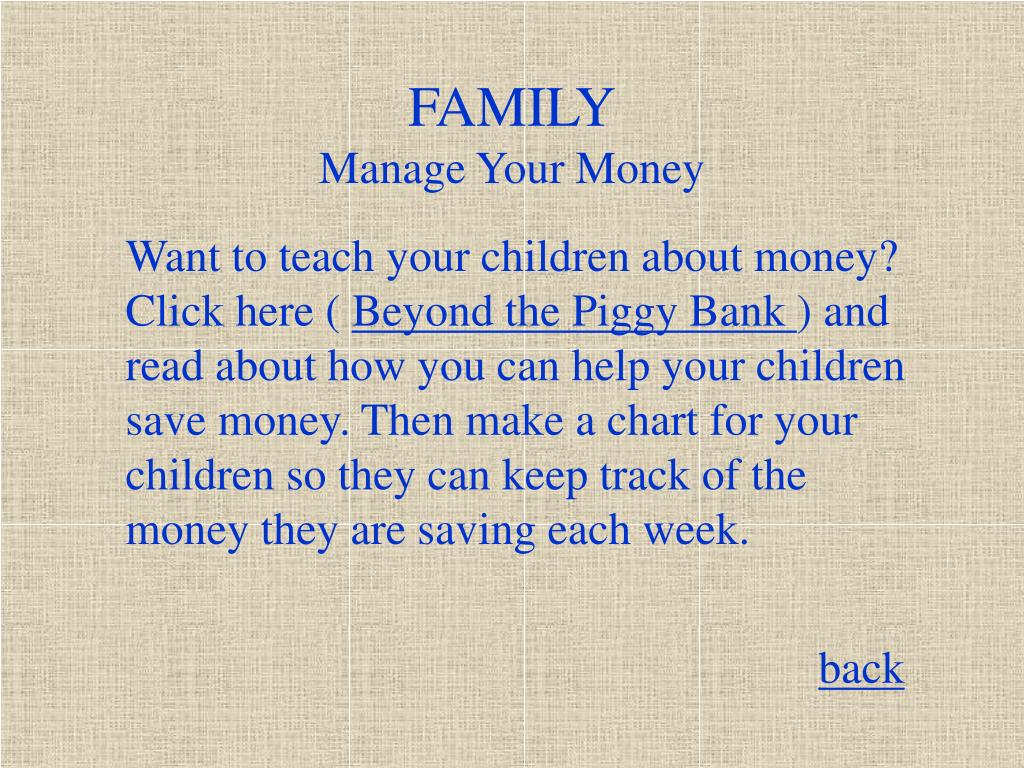 FAMILY
Manage Your Money

Want to teach your children about money? Click here ( Beyond the Piggy Bank ) and read about how you can help your children save money. Then make a chart for your children so they can keep track of the money they are saving each week.

back